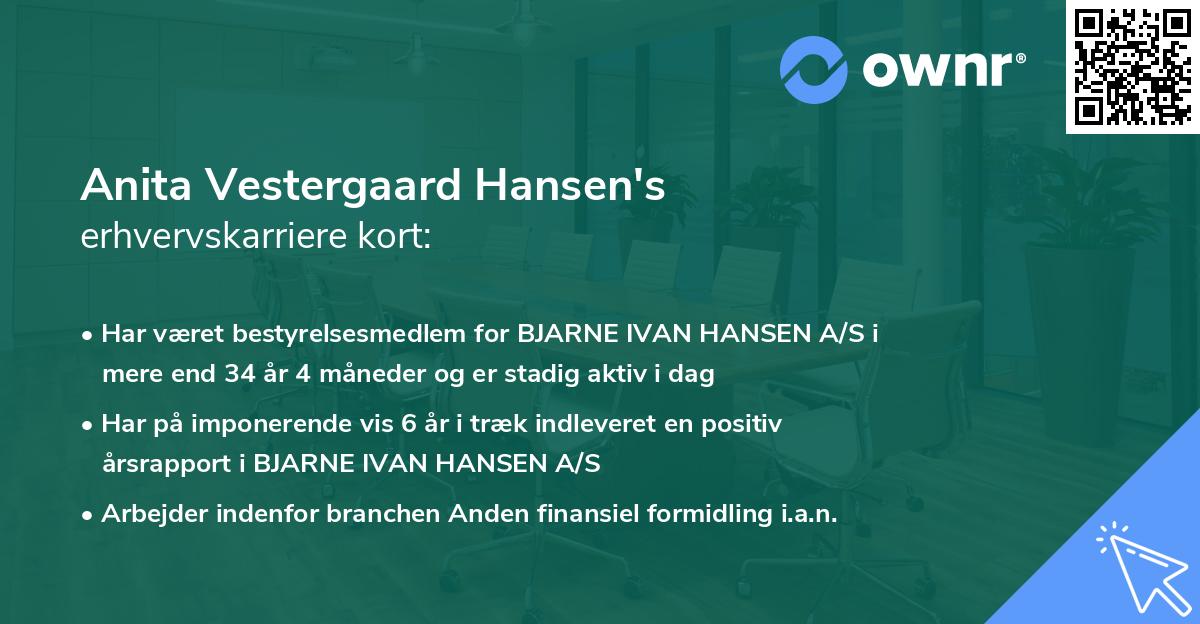 ownr®

Anita Vestergaard Hansen's
erhvervskarriere kort:

• Har været bestyrelsesmedlem for BJARNE IVAN HANSEN A/S i mere end 34 år 4 måneder og er stadig aktiv i dag

• Har på imponerende vis 6 år i træk indleveret en positiv årsrapport i BJARNE IVAN HANSEN A/S

• Arbejder indenfor branchen Anden finansiel formidling i.a.n.